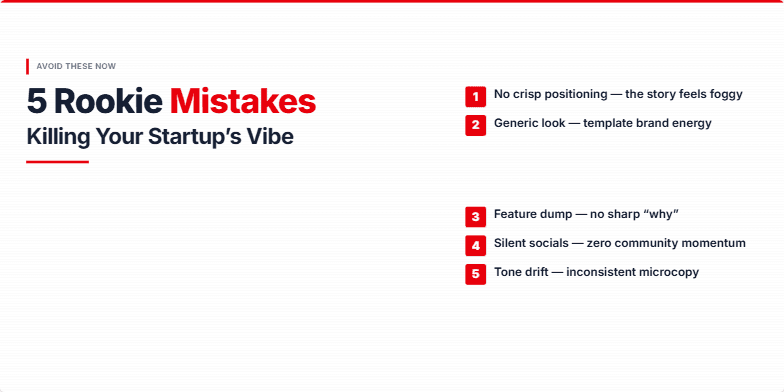 AVOID THESE NOW

5 Rookie Mistakes
Killing Your Startup's Vibe

1 No crisp positioning — the story feels foggy

2 Generic look — template brand energy

3 Feature dump — no sharp "why"

4 Silent socials — zero community momentum

5 Tone drift — inconsistent microcopy